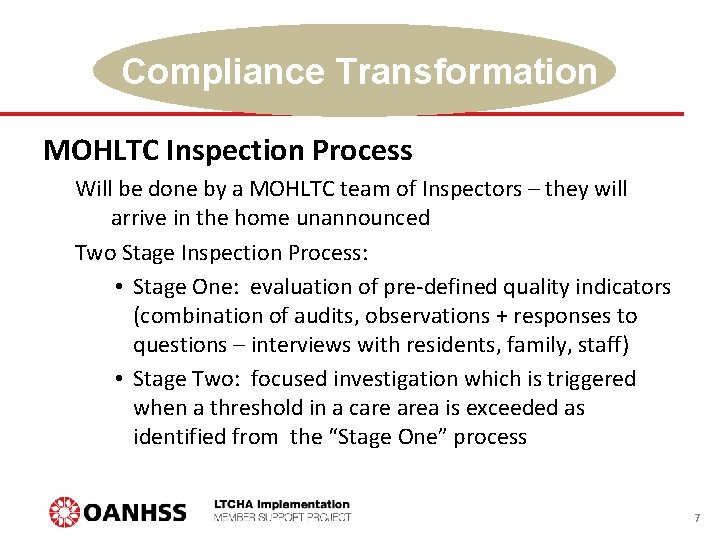 Compliance Transformation

MOHLTC Inspection Process

Will be done by a MOHLTC team of Inspectors – they will arrive in the home unannounced

Two Stage Inspection Process:

• Stage One: evaluation of pre-defined quality indicators (combination of audits, observations + responses to questions – interviews with residents, family, staff)

• Stage Two: focused investigation which is triggered when a threshold in a care area is exceeded as identified from the "Stage One" process

OANHSS

LTCHA Implementation
MEMBER SUPPORT PROJECT

7